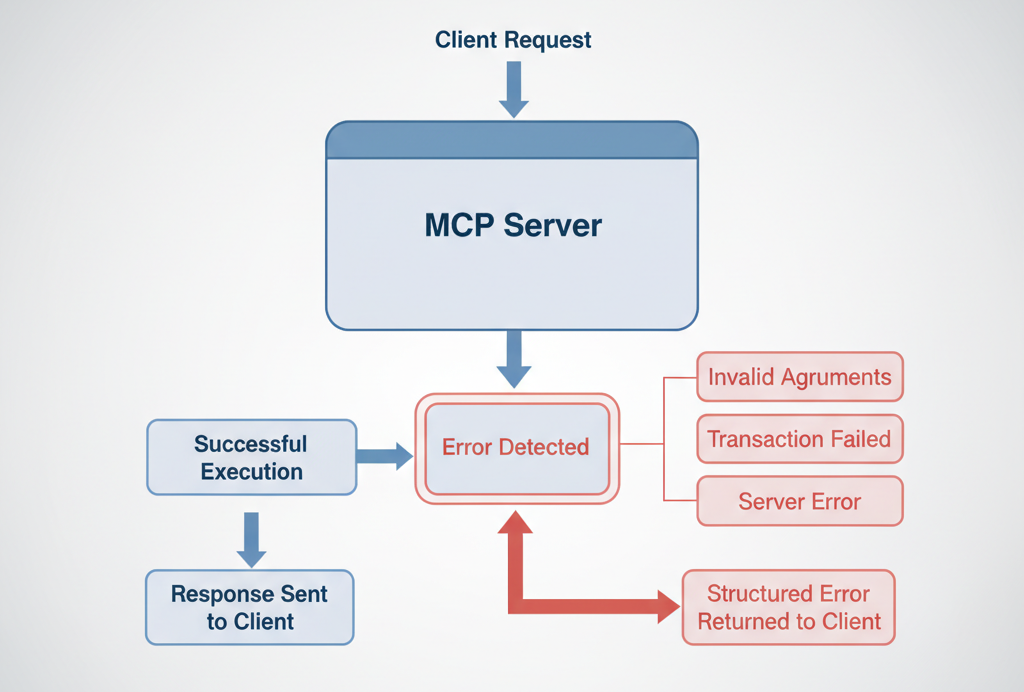 Client Request

MCP Server

Successful Execution

Error Detected

Invalid Agruments

Transaction Failed

Server Error

Response Sent to Client

Structured Error Returned to Client